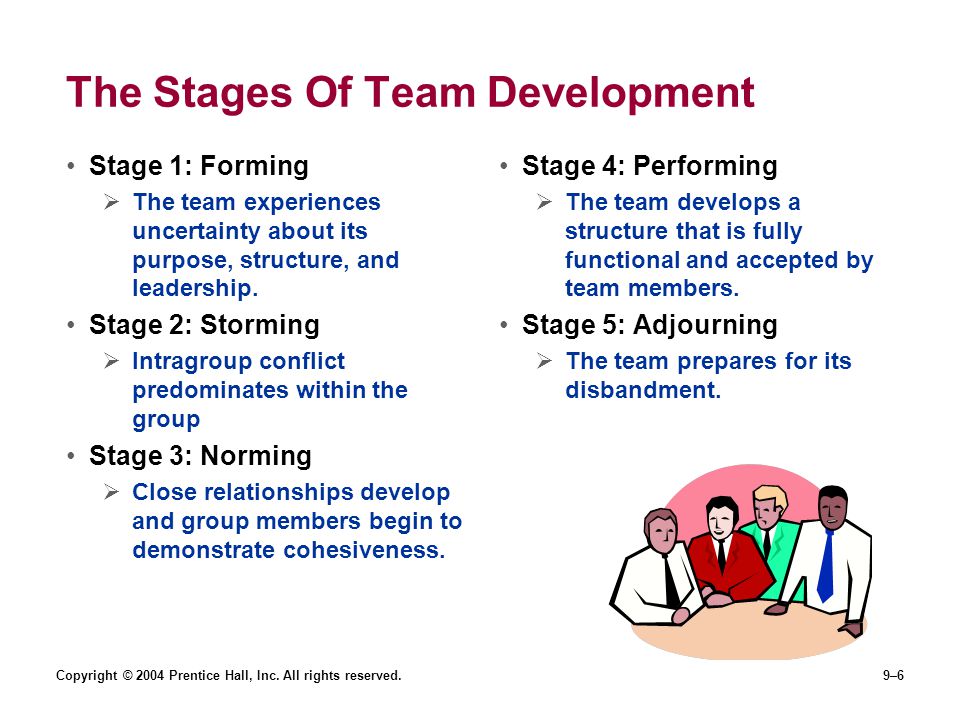 The Stages Of Team Development

• Stage 1: Forming
➢ The team experiences uncertainty about its purpose, structure, and leadership.

• Stage 2: Storming
➢ Intragroup conflict predominates within the group

• Stage 3: Norming
➢ Close relationships develop and group members begin to demonstrate cohesiveness.

• Stage 4: Performing
➢ The team develops a structure that is fully functional and accepted by team members.

• Stage 5: Adjourning
➢ The team prepares for its disbandment.

Copyright © 2004 Prentice Hall, Inc. All rights reserved.

9–6